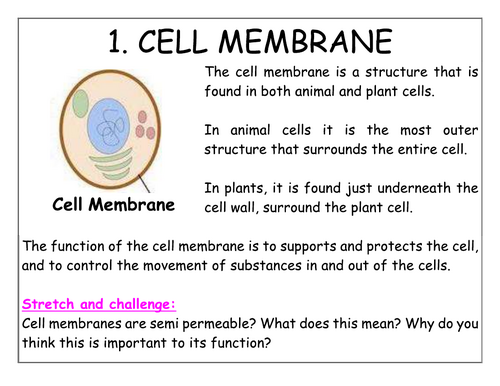 1. CELL MEMBRANE

Cell Membrane

The cell membrane is a structure that is found in both animal and plant cells.

In animal cells it is the most outer structure that surrounds the entire cell.

In plants, it is found just underneath the cell wall, surround the plant cell.

The function of the cell membrane is to supports and protects the cell, and to control the movement of substances in and out of the cells.

Stretch and challenge:
Cell membranes are semi permeable? What does this mean? Why do you think this is important to its function?